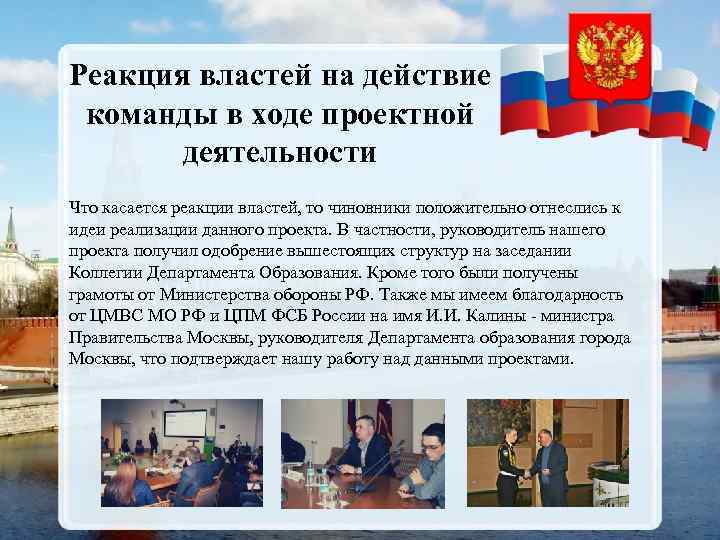 Реакция властей на действие команды в ходе проектной деятельности

Что касается реакции властей, то чиновники положительно отнеслись к идеи реализации данного проекта. В частности, руководитель нашего проекта получил одобрение вышестоящих структур на заседании Коллегии Департамента Образования. Кроме того были получены грамоты от Министерства обороны РФ. Также мы имеем благодарность от ЦМВС МО РФ и ЦПМ ФСБ России на имя И.И. Калины - министра Правительства Москвы, руководителя Департамента образования города Москвы, что подтверждает нашу работу над данными проектами.